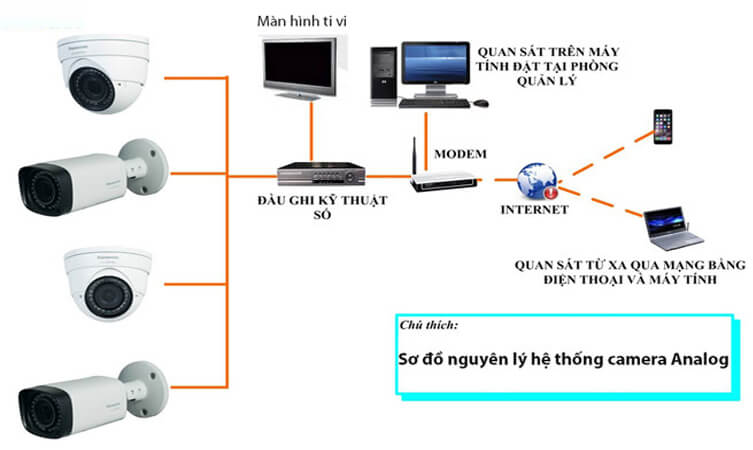 Màn hình ti vi

QUAN SÁT TRÊN MÁY TÍNH ĐẶT TẠI PHÒNG QUẢN LÝ

MODEM

ĐẦU GHI KỸ THUẬT SỐ

INTERNET

QUAN SÁT TỪ XA QUA MẠNG BẰNG ĐIỆN THOẠI VÀ MÁY TÍNH

Chú thích:

Sơ đồ nguyên lý hệ thống camera Analog